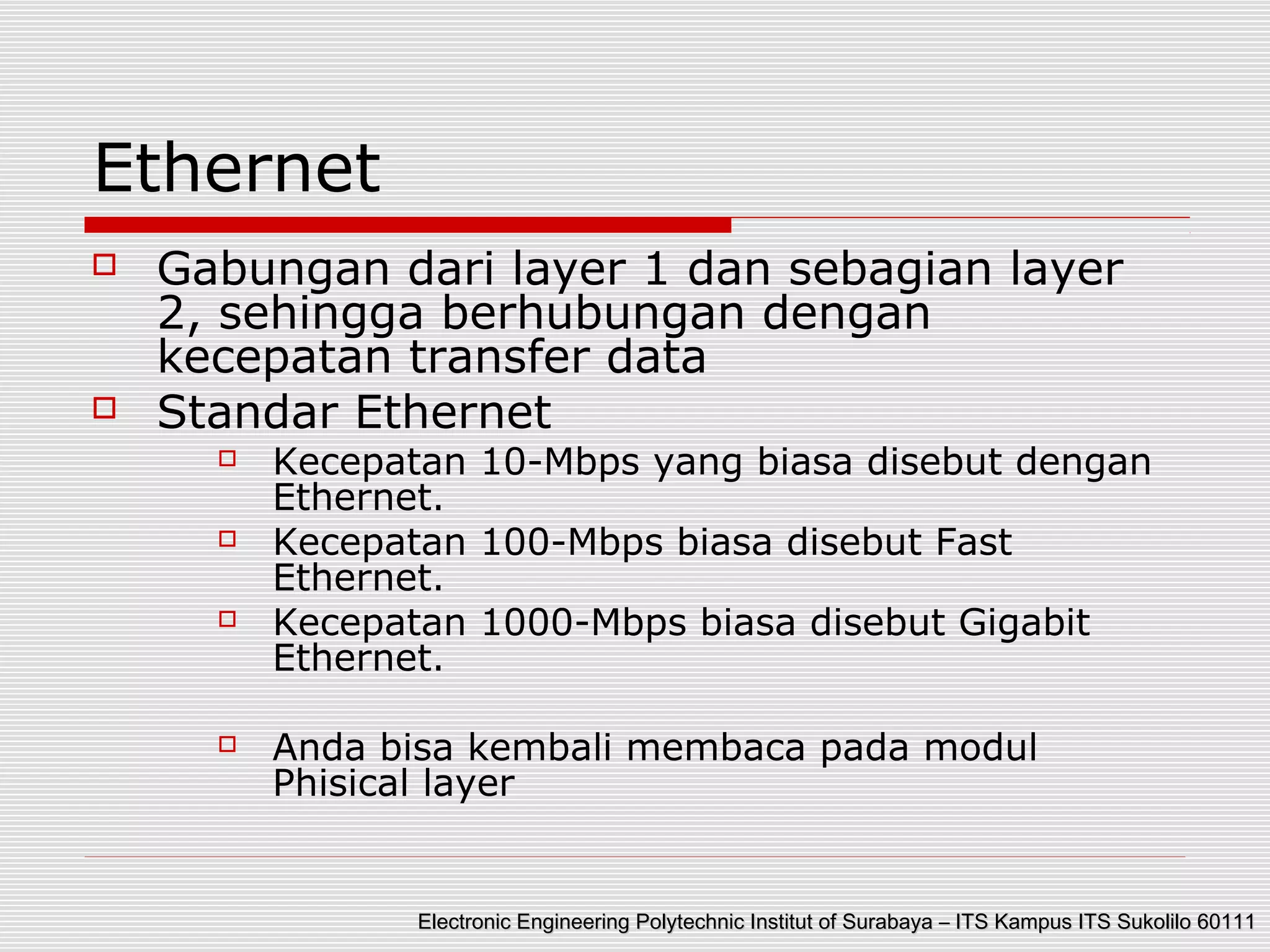 Ethernet

Gabungan dari layer 1 dan sebagian layer 2, sehingga berhubungan dengan kecepatan transfer data

Standar Ethernet

Kecepatan 10-Mbps yang biasa disebut dengan Ethernet.

Kecepatan 100-Mbps biasa disebut Fast Ethernet.

Kecepatan 1000-Mbps biasa disebut Gigabit Ethernet.

Anda bisa kembali membaca pada modul Phisical layer

Electronic Engineering Polytechnic Institut of Surabaya – ITS Kampus ITS Sukolilo 60111